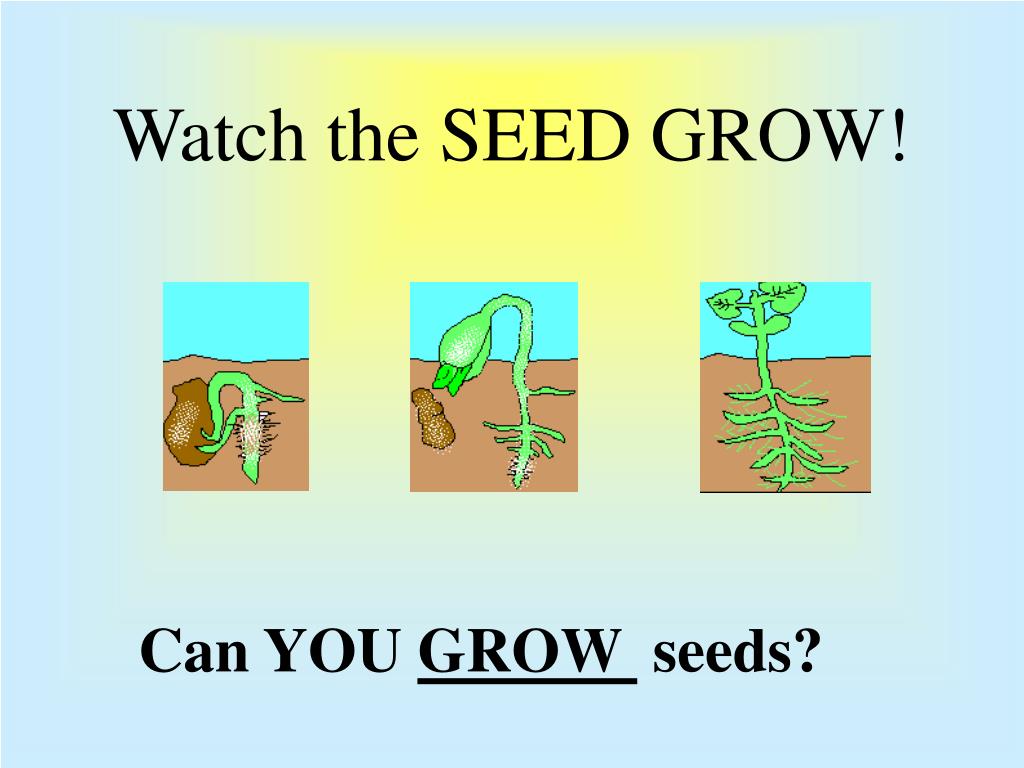 Watch the SEED GROW!

Can YOU GROW seeds?